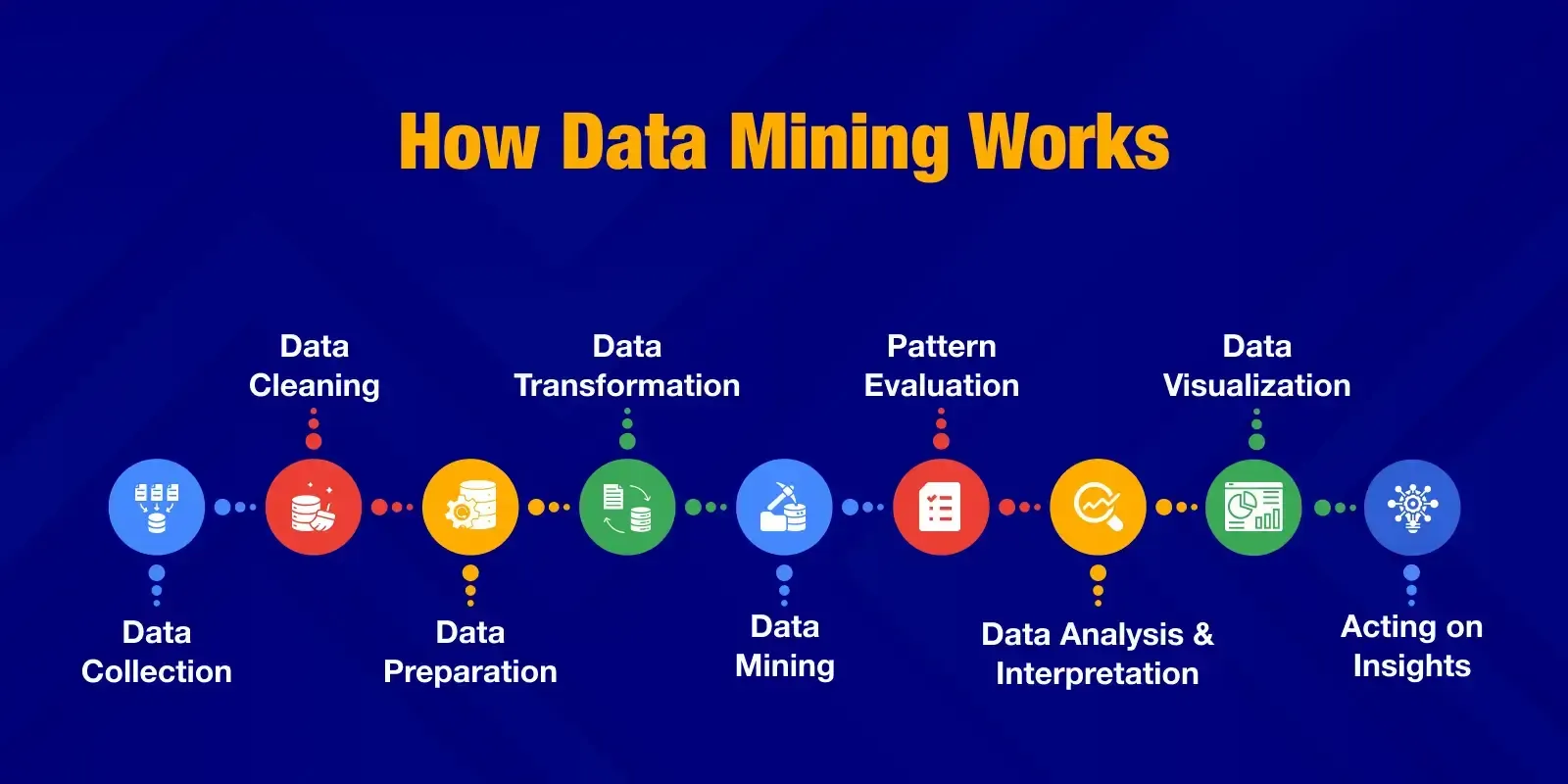 How Data Mining Works

Data Collection

Data Cleaning

Data Preparation

Data Transformation

Data Mining

Pattern Evaluation

Data Analysis & Interpretation

Data Visualization

Acting on Insights